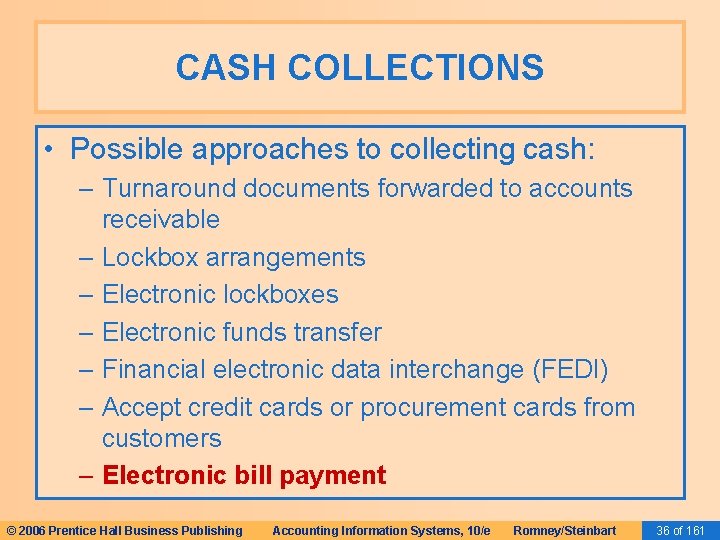 CASH COLLECTIONS

• Possible approaches to collecting cash:
– Turnaround documents forwarded to accounts receivable
– Lockbox arrangements
– Electronic lockboxes
– Electronic funds transfer
– Financial electronic data interchange (FEDI)
– Accept credit cards or procurement cards from customers
– Electronic bill payment

© 2006 Prentice Hall Business Publishing Accounting Information Systems, 10/e Romney/Steinbart 36 of 161